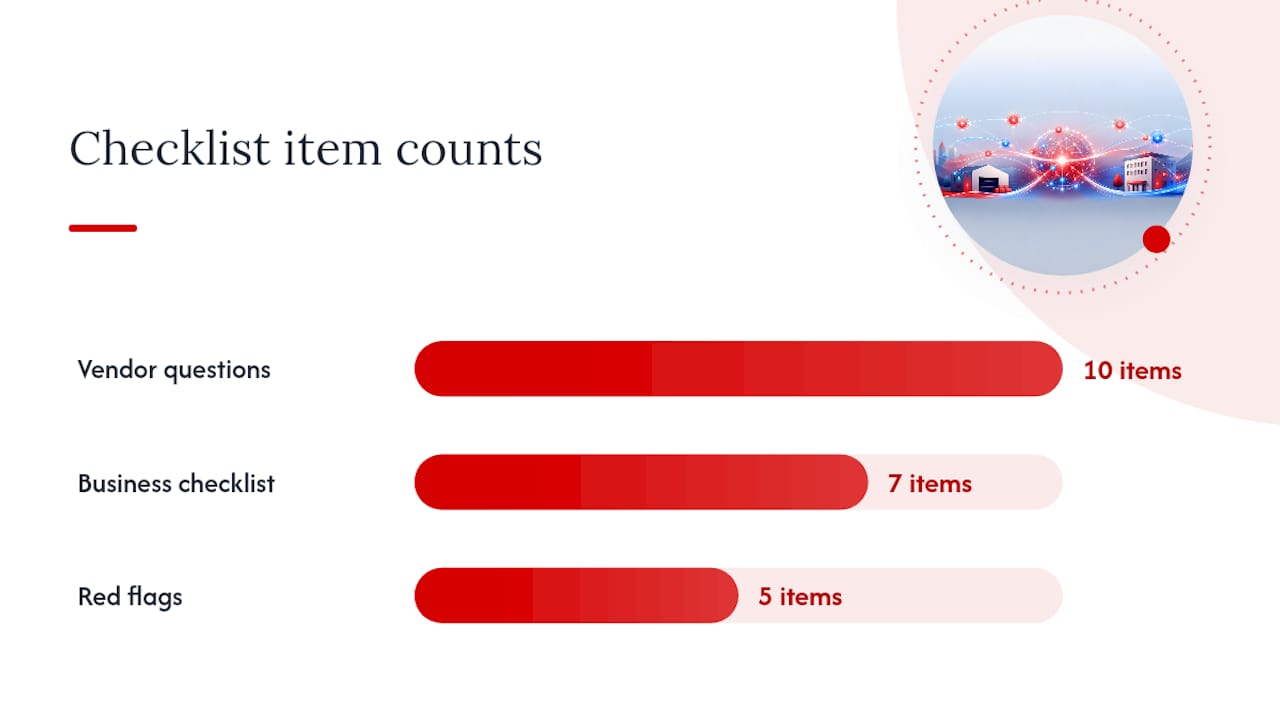 Checklist item counts

Vendor questions
10 items

Business checklist
7 items

Red flags
5 items